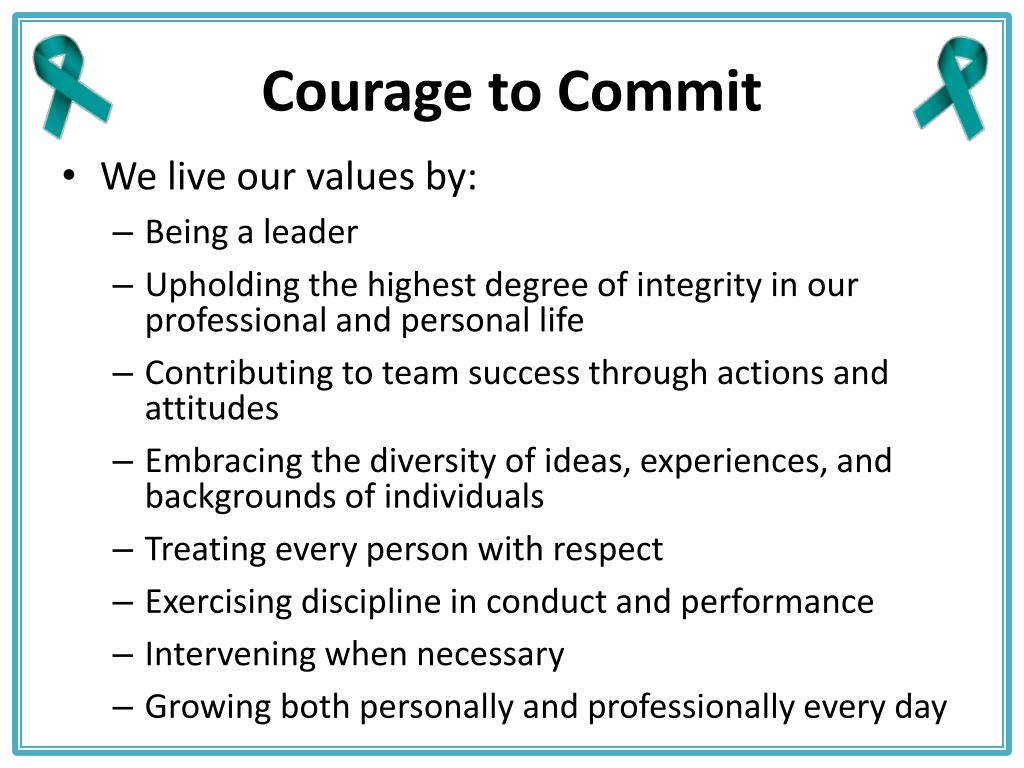 Courage to Commit

• We live our values by:
  – Being a leader
  – Upholding the highest degree of integrity in our professional and personal life
  – Contributing to team success through actions and attitudes
  – Embracing the diversity of ideas, experiences, and backgrounds of individuals
  – Treating every person with respect
  – Exercising discipline in conduct and performance
  – Intervening when necessary
  – Growing both personally and professionally every day